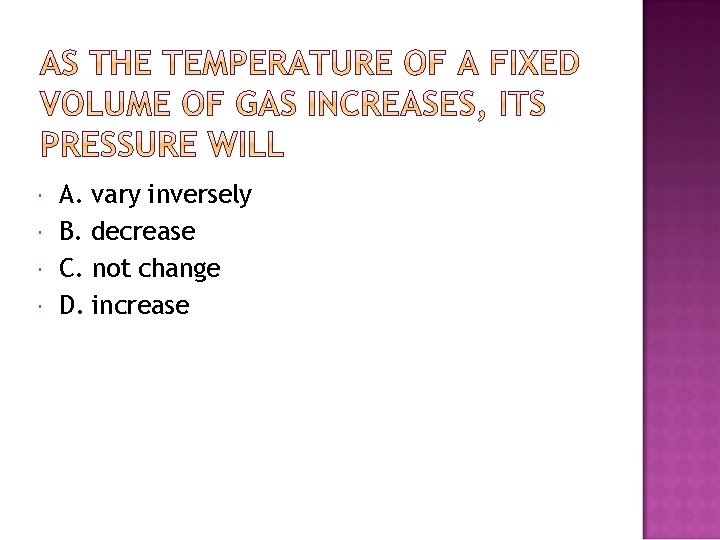 AS THE TEMPERATURE OF A FIXED VOLUME OF GAS INCREASES, ITS PRESSURE WILL

A. vary inversely
B. decrease
C. not change
D. increase